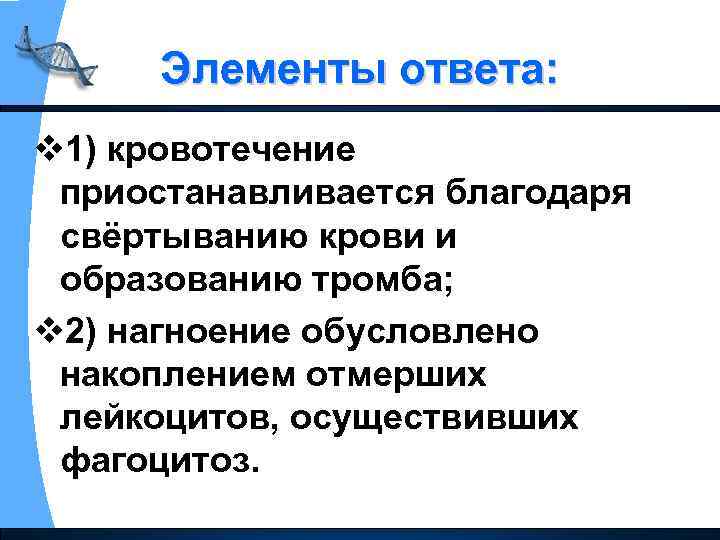 Элементы ответа:

❖1) кровотечение приостанавливается благодаря свёртыванию крови и образованию тромба;

❖2) нагноение обусловлено накоплением отмерших лейкоцитов, осуществивших фагоцитоз.